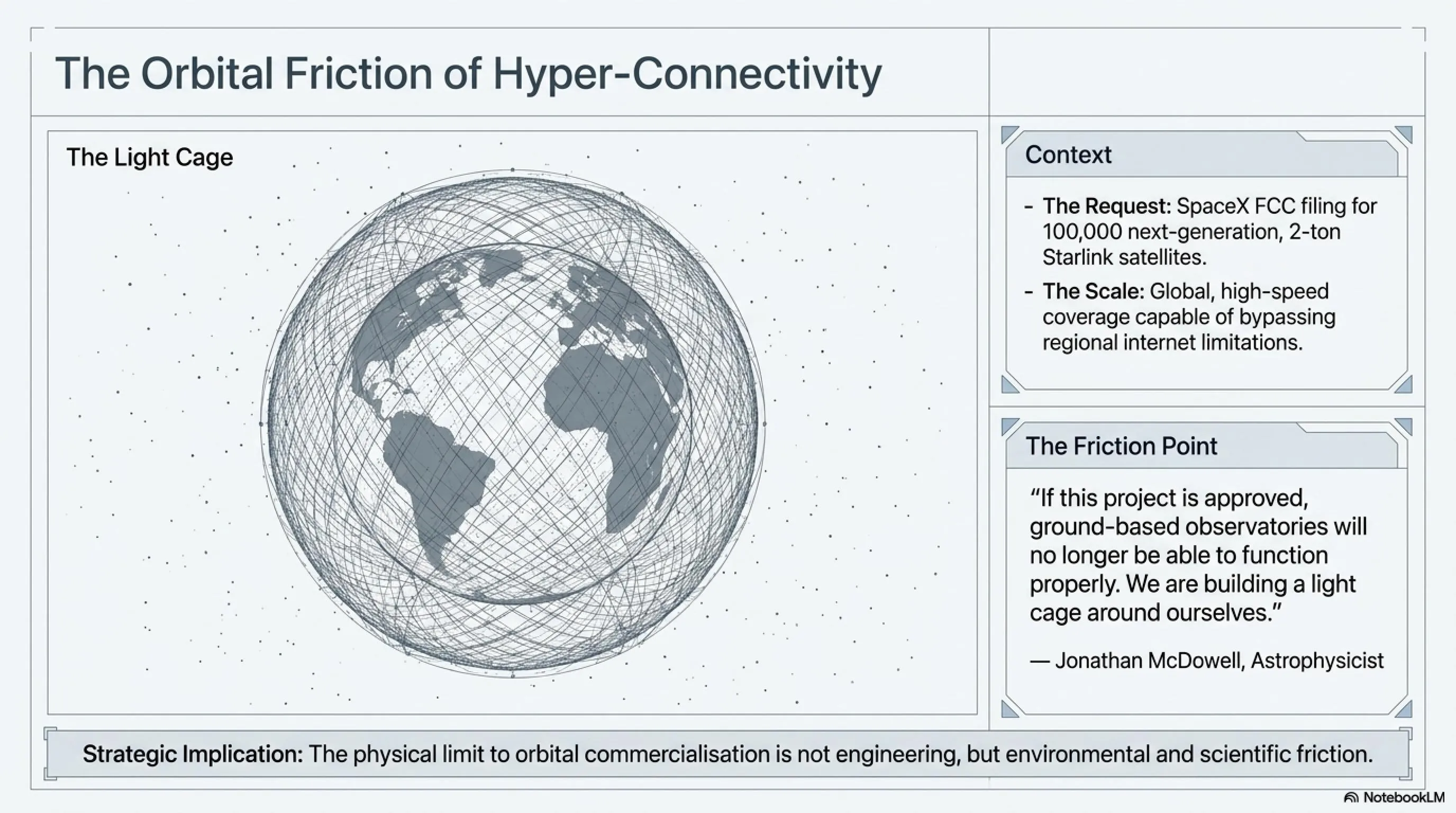 The Orbital Friction of Hyper-Connectivity

The Light Cage

Context

- The Request: SpaceX FCC filing for 100,000 next-generation, 2-ton Starlink satellites.
- The Scale: Global, high-speed coverage capable of bypassing regional internet limitations.

The Friction Point

"If this project is approved, ground-based observatories will no longer be able to function properly. We are building a light cage around ourselves."

— Jonathan McDowell, Astrophysicist

Strategic Implication: The physical limit to orbital commercialisation is not engineering, but environmental and scientific friction.

NotebookLM